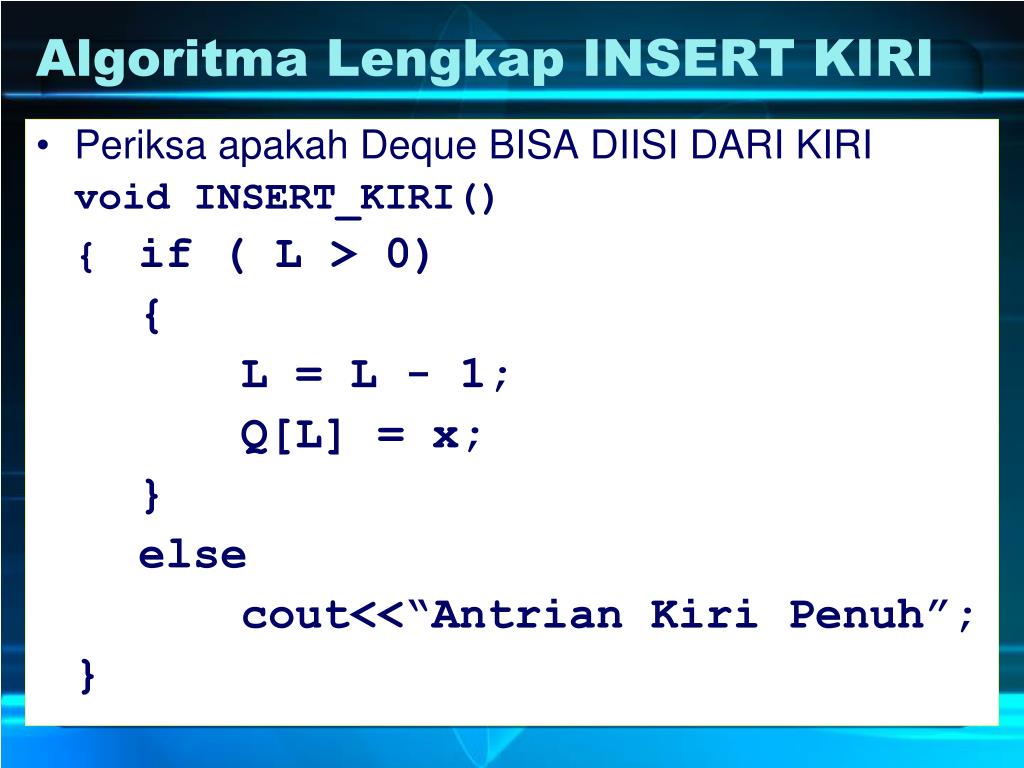 Algoritma Lengkap INSERT KIRI

• Periksa apakah Deque BISA DIISI DARI KIRI

void INSERT_KIRI()
{ if ( L > 0)
{
L = L - 1;
Q[L] = x;
}
else
cout<<“Antrian Kiri Penuh”;
}